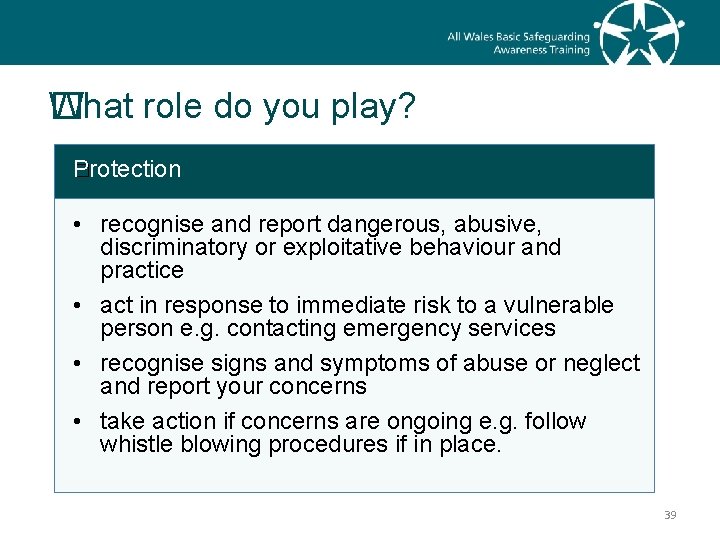 All Wales Basic Safeguarding Awareness Training

What role do you play?

Protection

• recognise and report dangerous, abusive, discriminatory or exploitative behaviour and practice
• act in response to immediate risk to a vulnerable person e.g. contacting emergency services
• recognise signs and symptoms of abuse or neglect and report your concerns
• take action if concerns are ongoing e.g. follow whistle blowing procedures if in place.

39